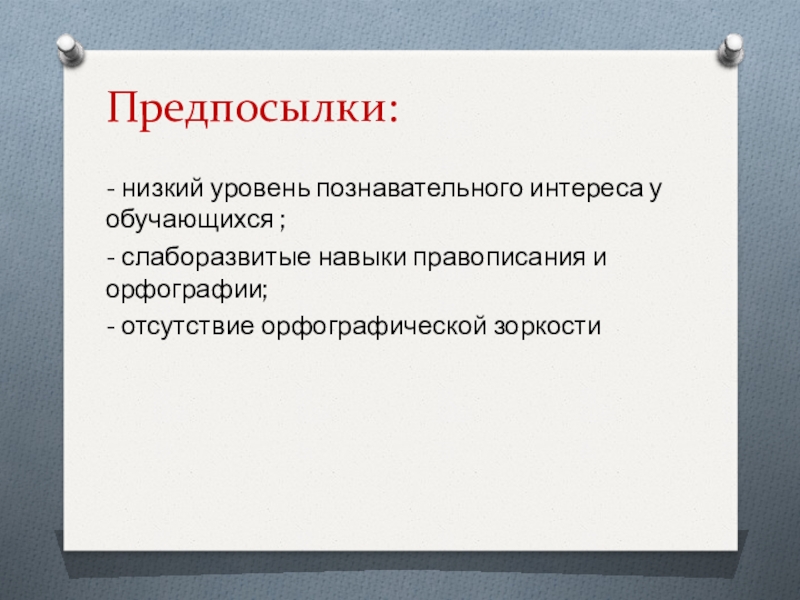 Предпосылки:

- низкий уровень познавательного интереса у обучающихся ;

- слаборазвитые навыки правописания и орфографии;

- отсутствие орфографической зоркости